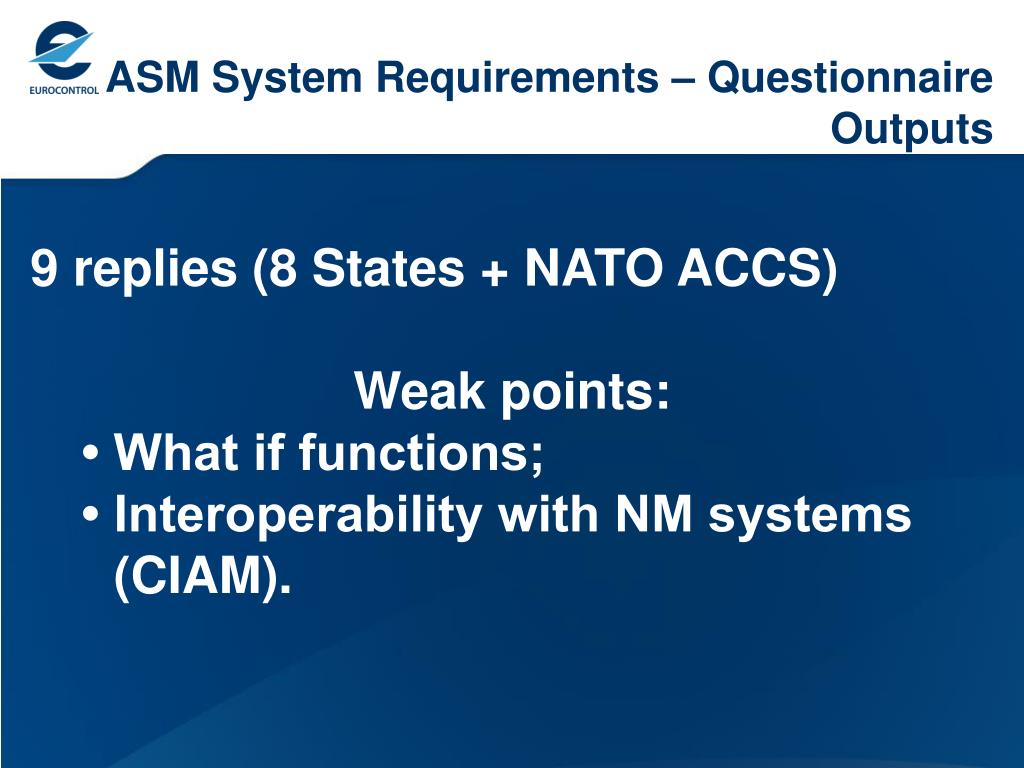 EUROCONTROL

ASM System Requirements – Questionnaire Outputs

9 replies (8 States + NATO ACCS)

Weak points:
• What if functions;
• Interoperability with NM systems (CIAM).